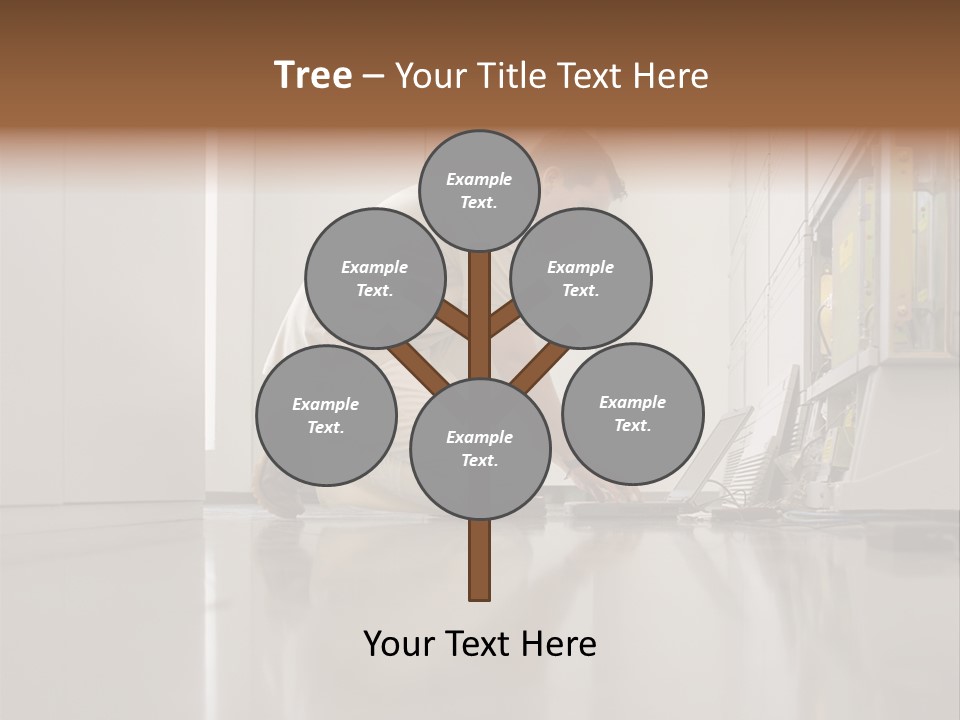 Tree – Your Title Text Here

Example Text.

Example Text.

Example Text.

Example Text.

Example Text.

Example Text.

Your Text Here